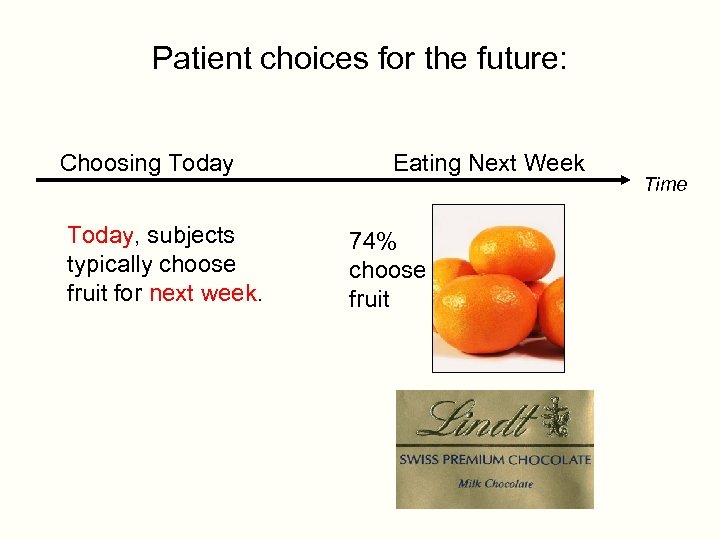 Patient choices for the future:

Choosing Today

Eating Next Week

Time

Today, subjects typically choose fruit for next week.

74% choose fruit

Lindt

SWISS PREMIUM CHOCOLATE

Milk Chocolate